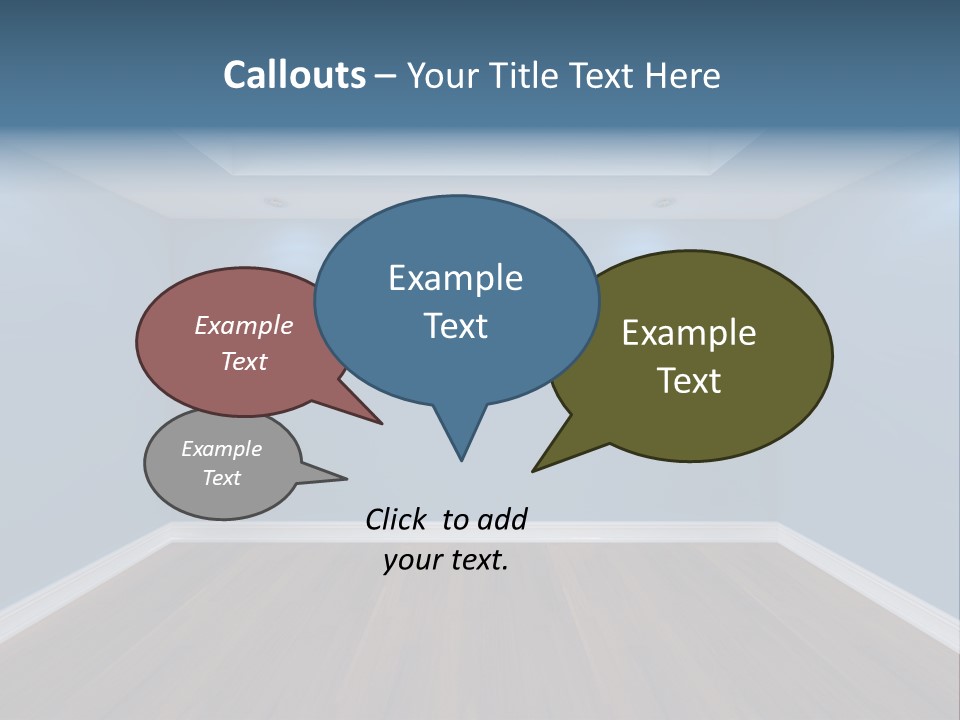 Callouts – Your Title Text Here

Example Text

Example Text

Example Text

Example Text

Click to add your text.